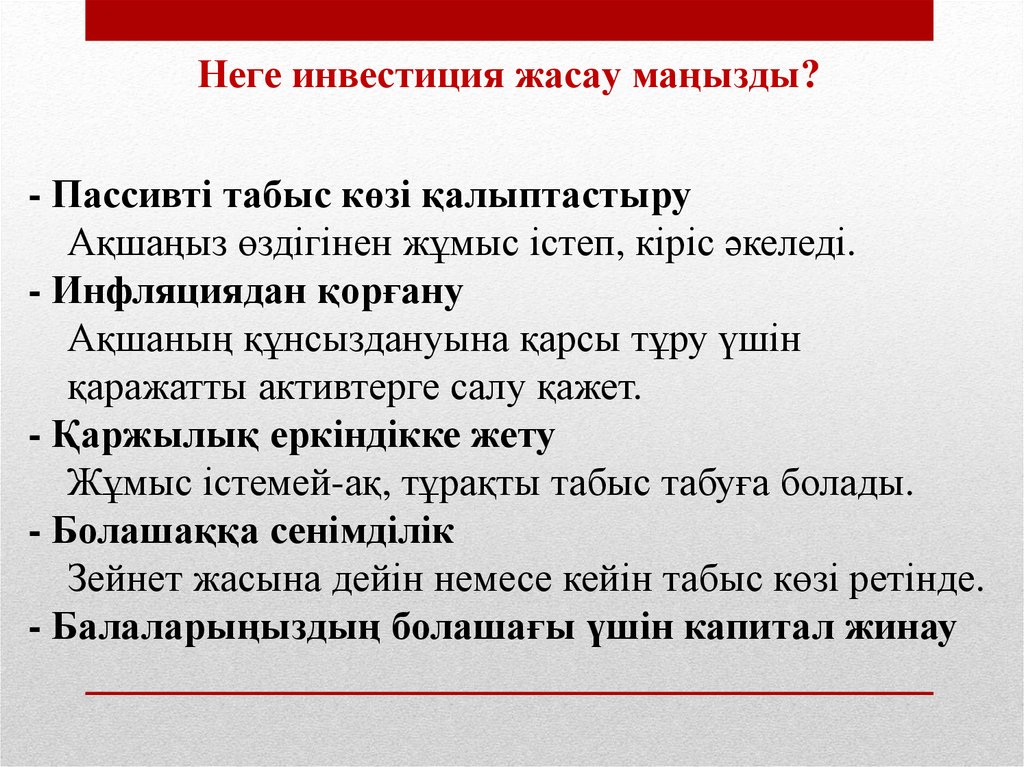 Неге инвестиция жасау маңызды?

- Пассивті табыс көзі қалыптастыру
Ақшаңыз өздігінен жұмыс істеп, кіріс әкеледі.
- Инфляциядан қорғану
Ақшаның құнсыздануына қарсы тұру үшін қаражатты активтерге салу қажет.
- Қаржылық еркіндікке жету
Жұмыс істемей-ақ, тұрақты табыс табуға болады.
- Болашаққа сенімділік
Зейнет жасына дейін немесе кейін табыс көзі ретінде.
- Балаларыңыздың болашағы үшін капитал жинау